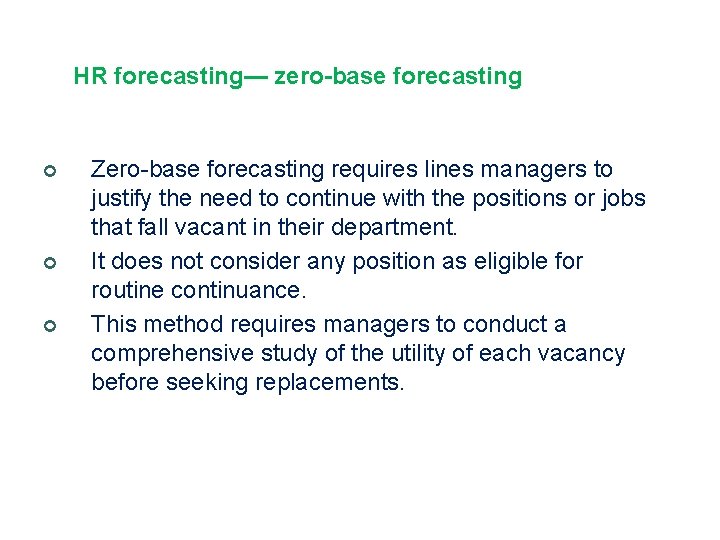 HR forecasting— zero-base forecasting

- Zero-base forecasting requires lines managers to justify the need to continue with the positions or jobs that fall vacant in their department.
- It does not consider any position as eligible for routine continuance.
- This method requires managers to conduct a comprehensive study of the utility of each vacancy before seeking replacements.